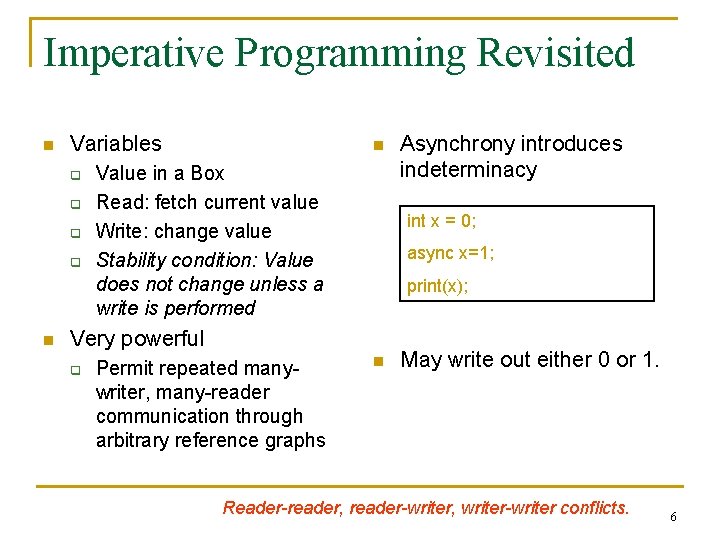 Imperative Programming Revisited

Variables
Value in a Box
Read: fetch current value
Write: change value
Stability condition: Value does not change unless a write is performed

Very powerful
Permit repeated many-writer, many-reader communication through arbitrary reference graphs

Asynchrony introduces indeterminacy

int x = 0;
async x=1;
print(x);

May write out either 0 or 1.

Reader-reader, reader-writer, writer-writer conflicts.

6